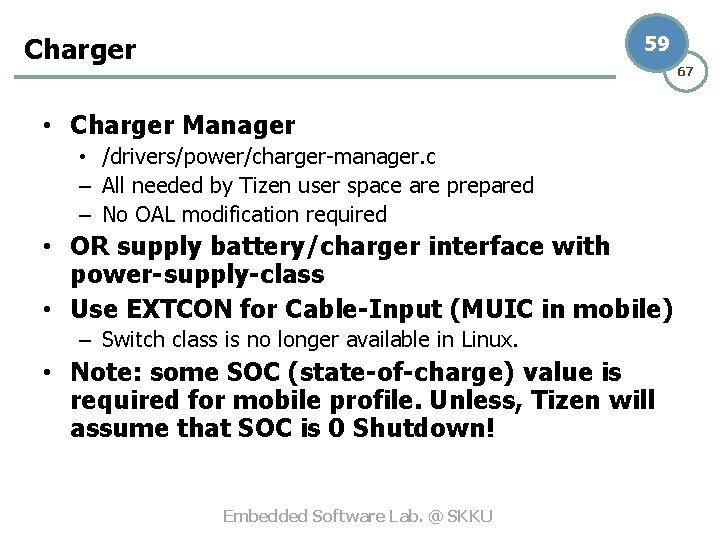 Charger

59

67

• Charger Manager
  • /drivers/power/charger-manager.c
  – All needed by Tizen user space are prepared
  – No OAL modification required
• OR supply battery/charger interface with power-supply-class
• Use EXTCON for Cable-Input (MUIC in mobile)
  – Switch class is no longer available in Linux.
• Note: some SOC (state-of-charge) value is required for mobile profile. Unless, Tizen will assume that SOC is 0 Shutdown!

Embedded Software Lab. @ SKKU